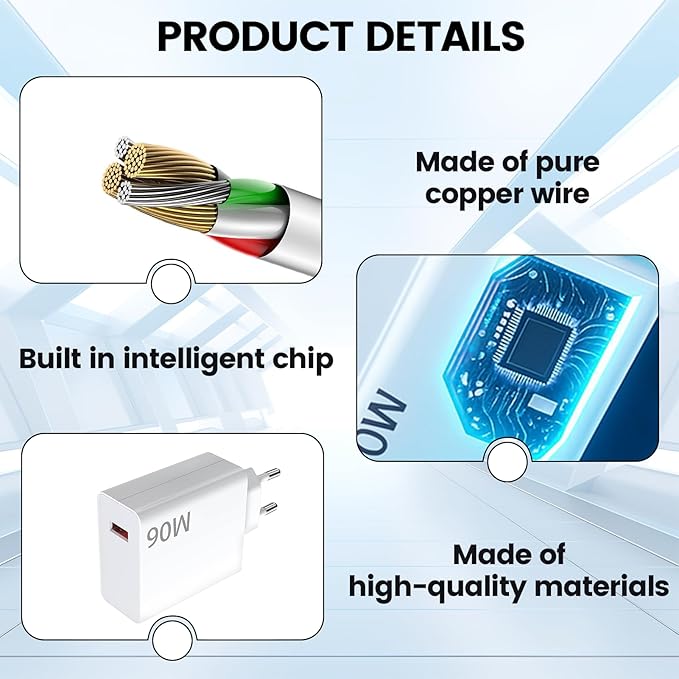 PRODUCT DETAILS

Made of pure copper wire

Built in intelligent chip

0W

90W

Made of high-quality materials